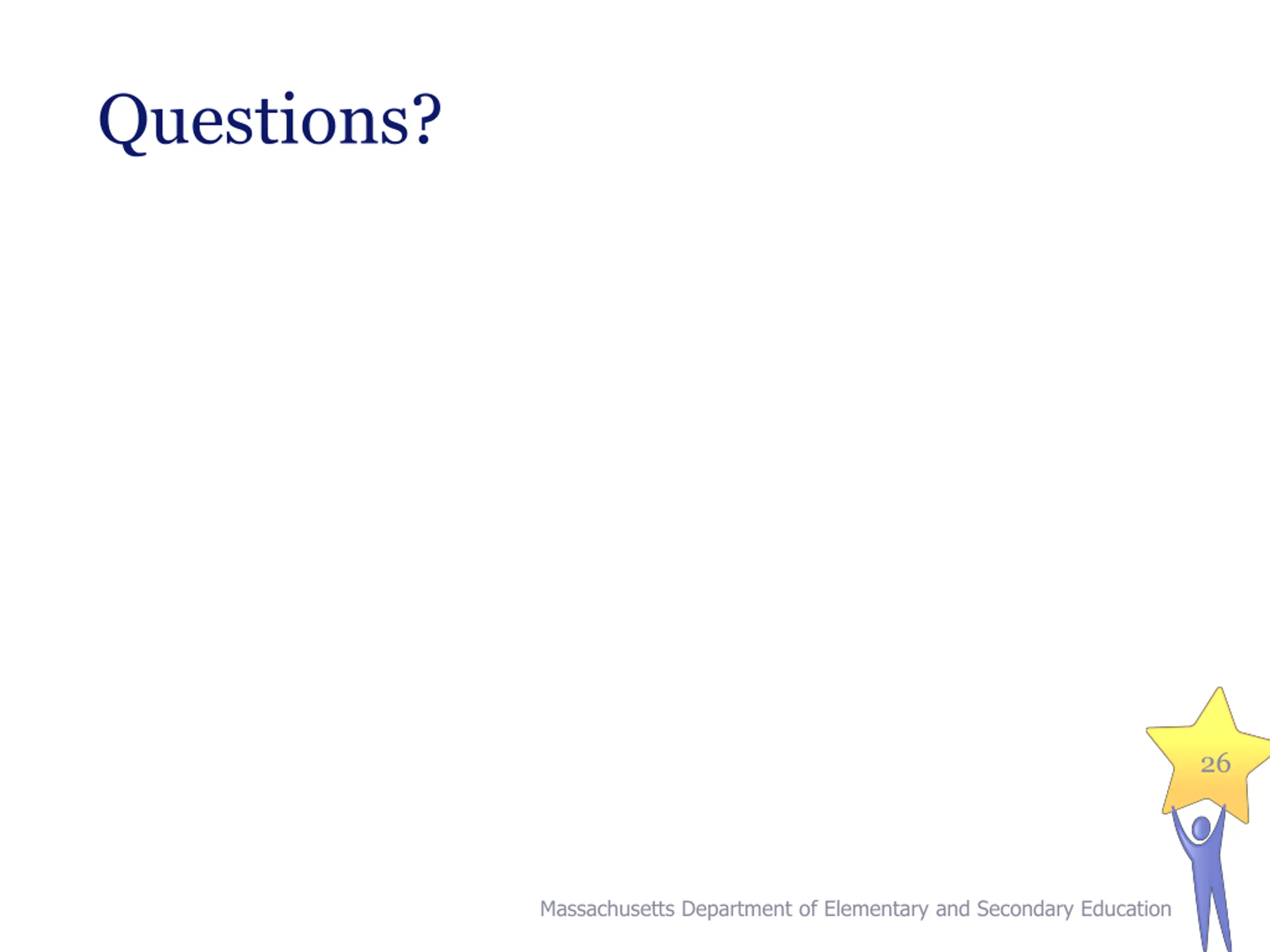 Questions?

26

Massachusetts Department of Elementary and Secondary Education